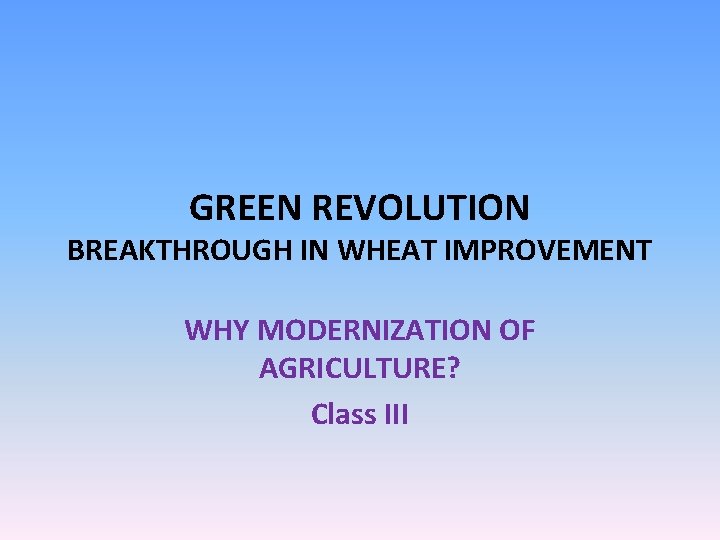 GREEN REVOLUTION
BREAKTHROUGH IN WHEAT IMPROVEMENT

WHY MODERNIZATION OF AGRICULTURE?

Class III